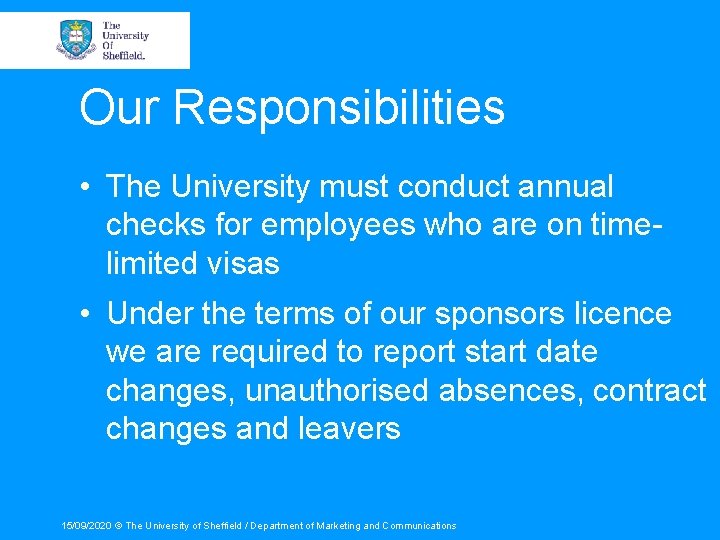 The University Of Sheffield.

Our Responsibilities

• The University must conduct annual checks for employees who are on time-limited visas

• Under the terms of our sponsors licence we are required to report start date changes, unauthorised absences, contract changes and leavers

15/09/2020 © The University of Sheffield / Department of Marketing and Communications